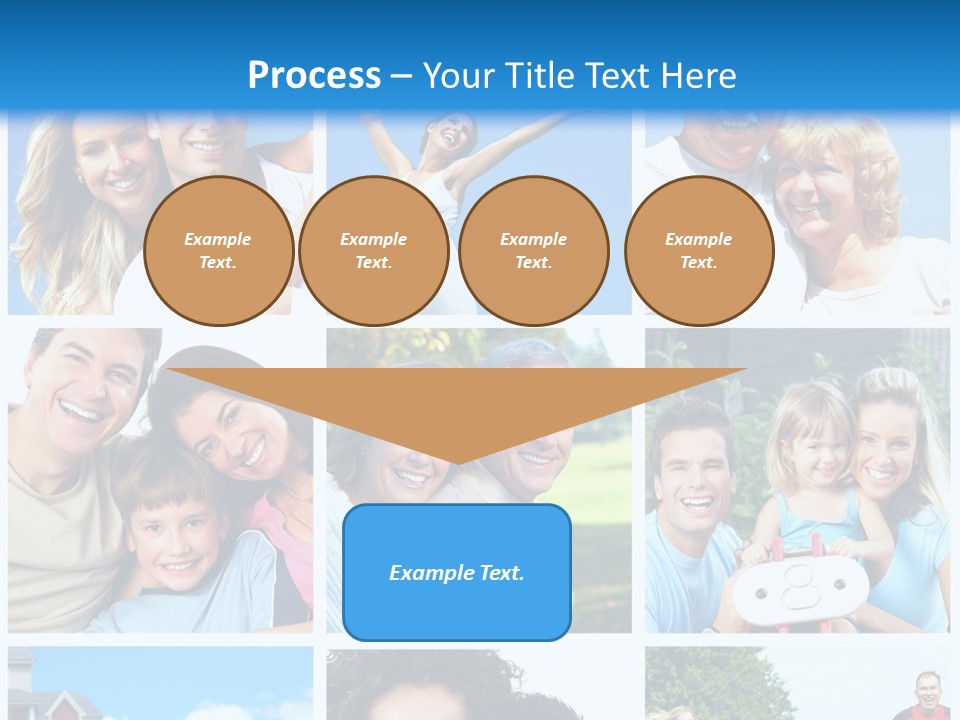 Process – Your Title Text Here

Example Text.

Example Text.

Example Text.

Example Text.

Example Text.